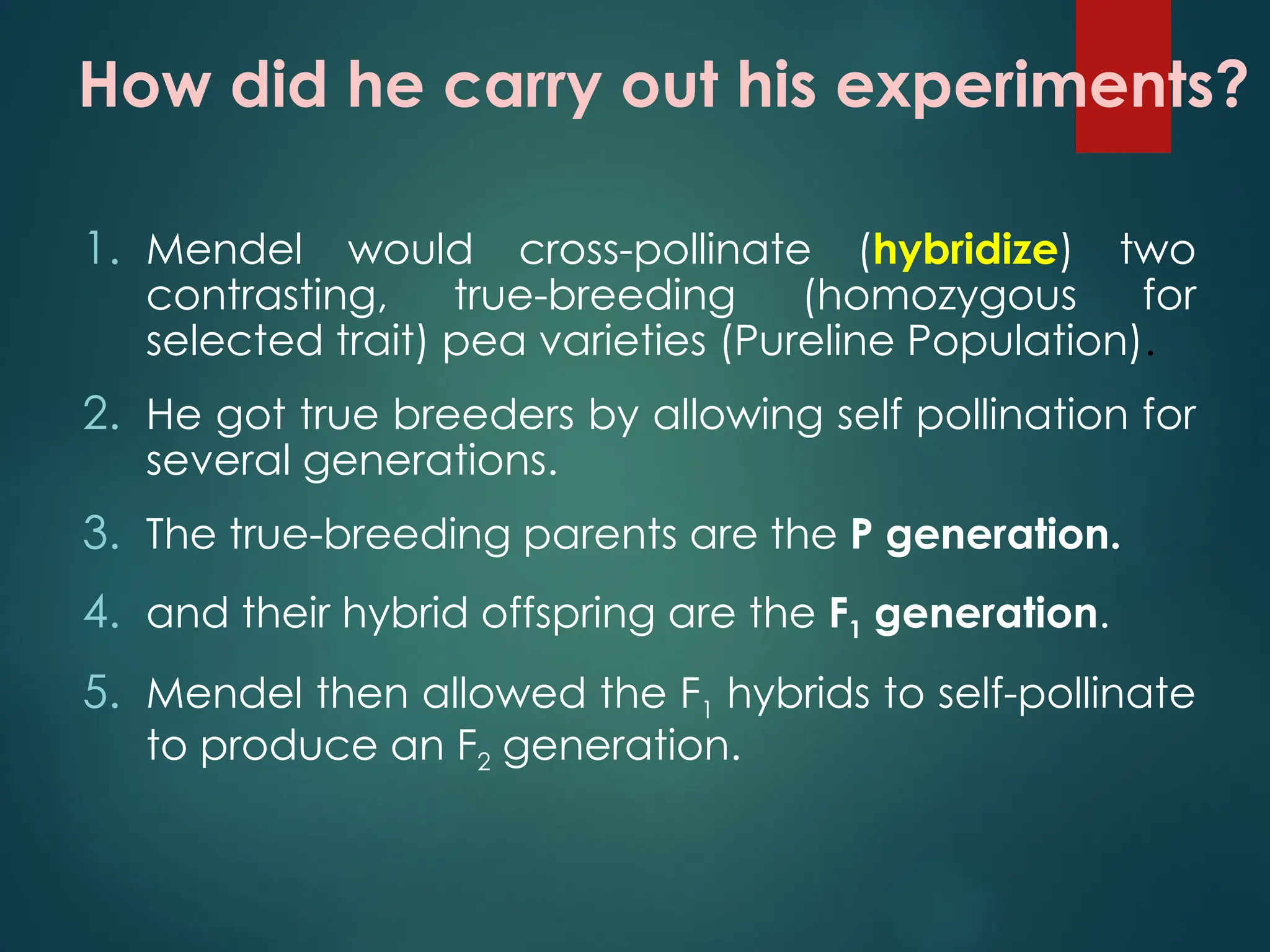 How did he carry out his experiments?

1. Mendel would cross-pollinate (hybridize) two contrasting, true-breeding (homozygous for selected trait) pea varieties (Pureline Population).

2. He got true breeders by allowing self pollination for several generations.

3. The true-breeding parents are the P generation.

4. and their hybrid offspring are the $F_1$ generation.

5. Mendel then allowed the $F_1$ hybrids to self-pollinate to produce an $F_2$ generation.